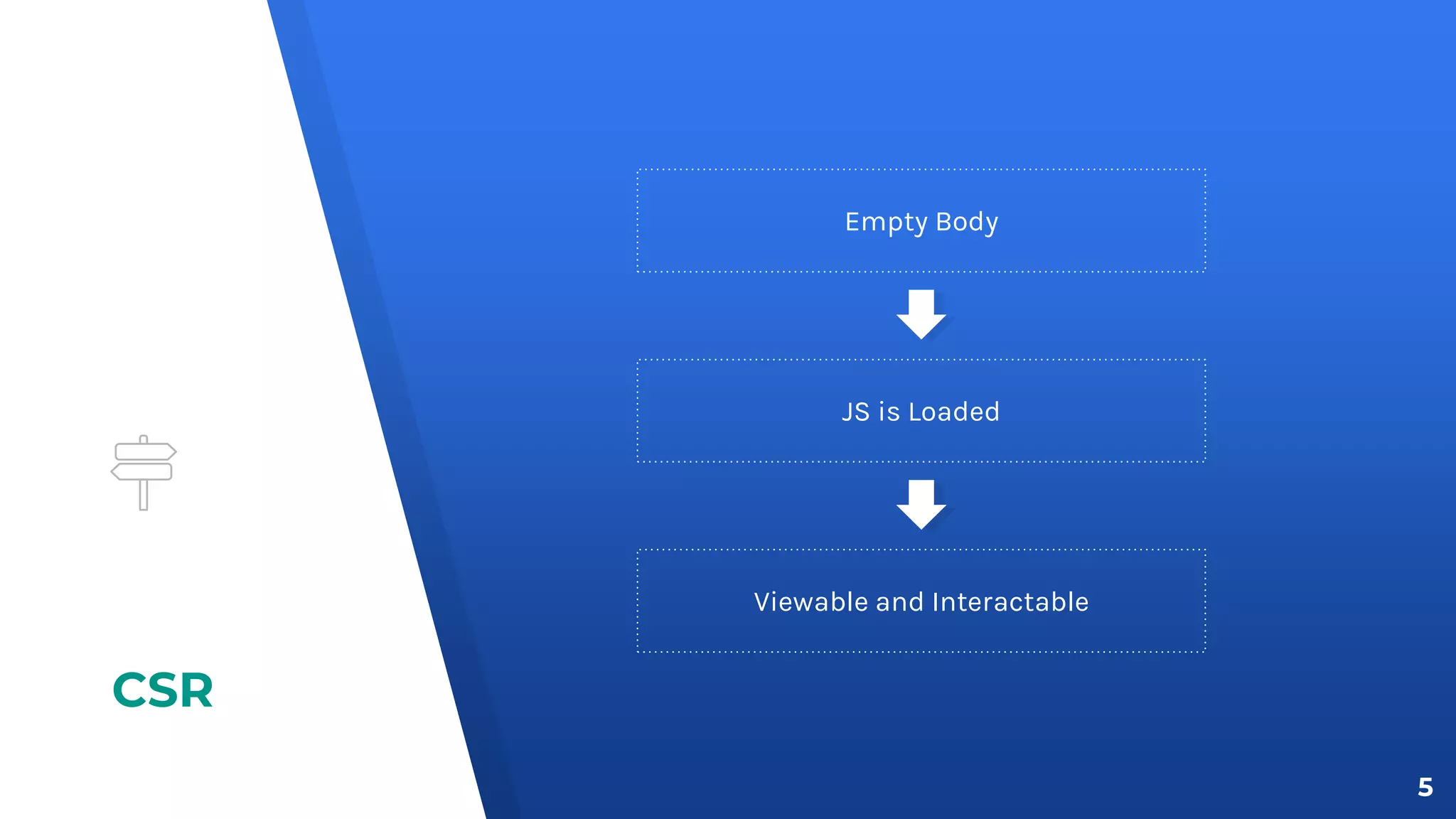 CSR

Empty Body

JS is Loaded

Viewable and Interactable

5